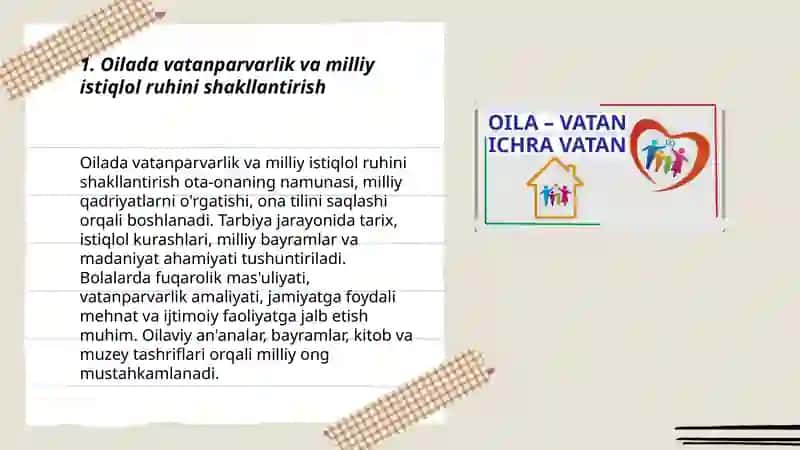 1. Oilada vatanparvarlik va milliy istiqlol ruhini shakllantirish

Oilada vatanparvarlik va milliy istiqlol ruhini shakllantirish ota-onaning namunasi, milliy qadriyatlarni o'rgatishi, ona tilini saqlashi orqali boshlanadi. Tarbiya jarayonida tarix, istiqlol kurashlari, milliy bayramlar va madaniyat ahamiyati tushuntiriladi. Bolalarda fuqarolik mas'uliyati, vatanparvarlik amaliyati, jamiyatga foydali mehnat va ijtimoiy faoliyatga jalb etish muhim. Oilaviy an'analar, bayramlar, kitob va muzey tashriflari orqali milliy ong mustahkamlanadi.

OILA – VATAN ICHRA VATAN